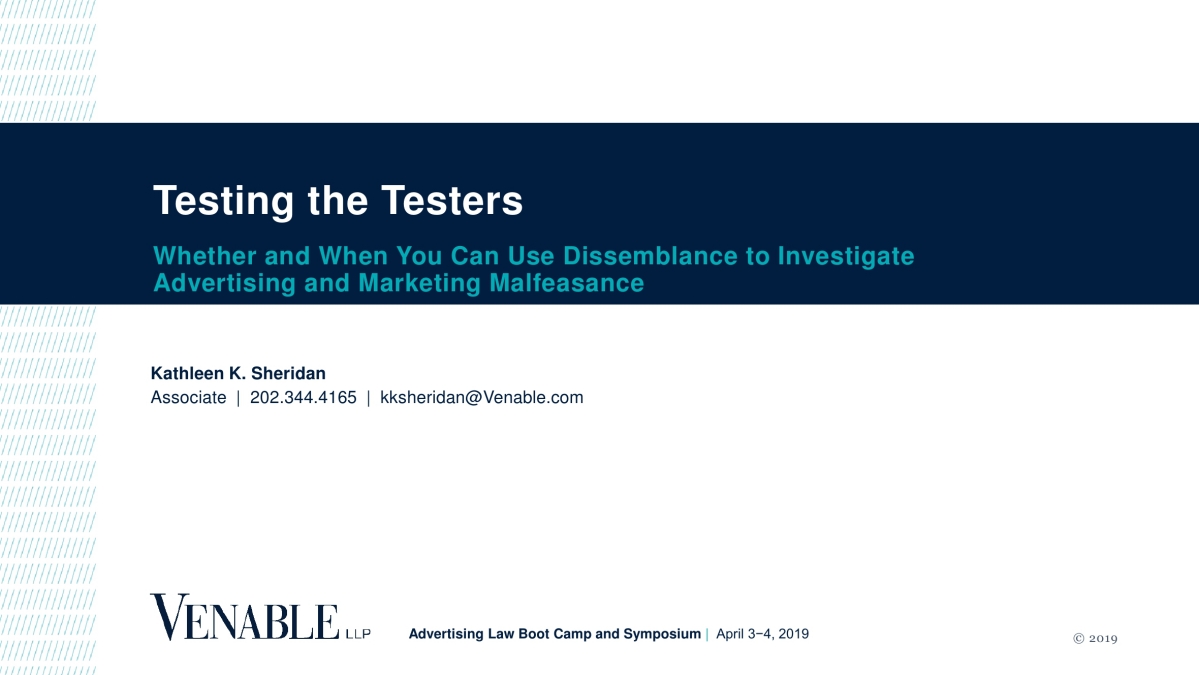 Testing the Testers

Whether and When You Can Use Dissemblance to Investigate Advertising and Marketing Malfeasance

Kathleen K. Sheridan
Associate | 202.344.4165 | kksheridan@Venable.com

VENABLE LLP

Advertising Law Boot Camp and Symposium | April 3–4, 2019

© 2019